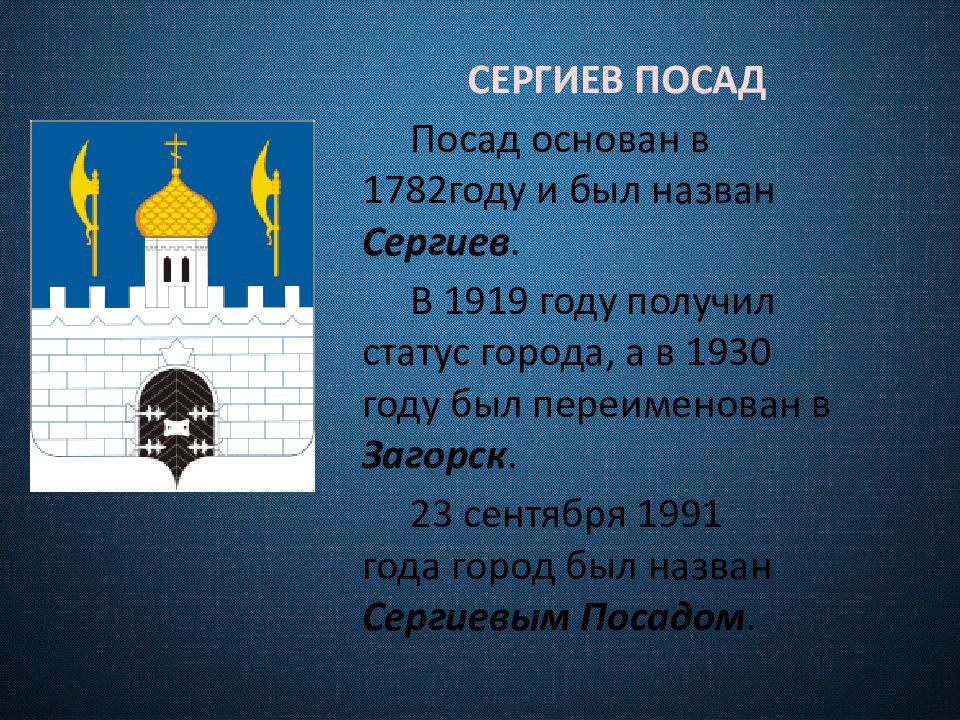 СЕРГИЕВ ПОСАД

Посад основан в 1782году и был назван Сергиев.

В 1919 году получил статус города, а в 1930 году был переименован в Загорск.

23 сентября 1991 года город был назван Сергиевым Посадом.